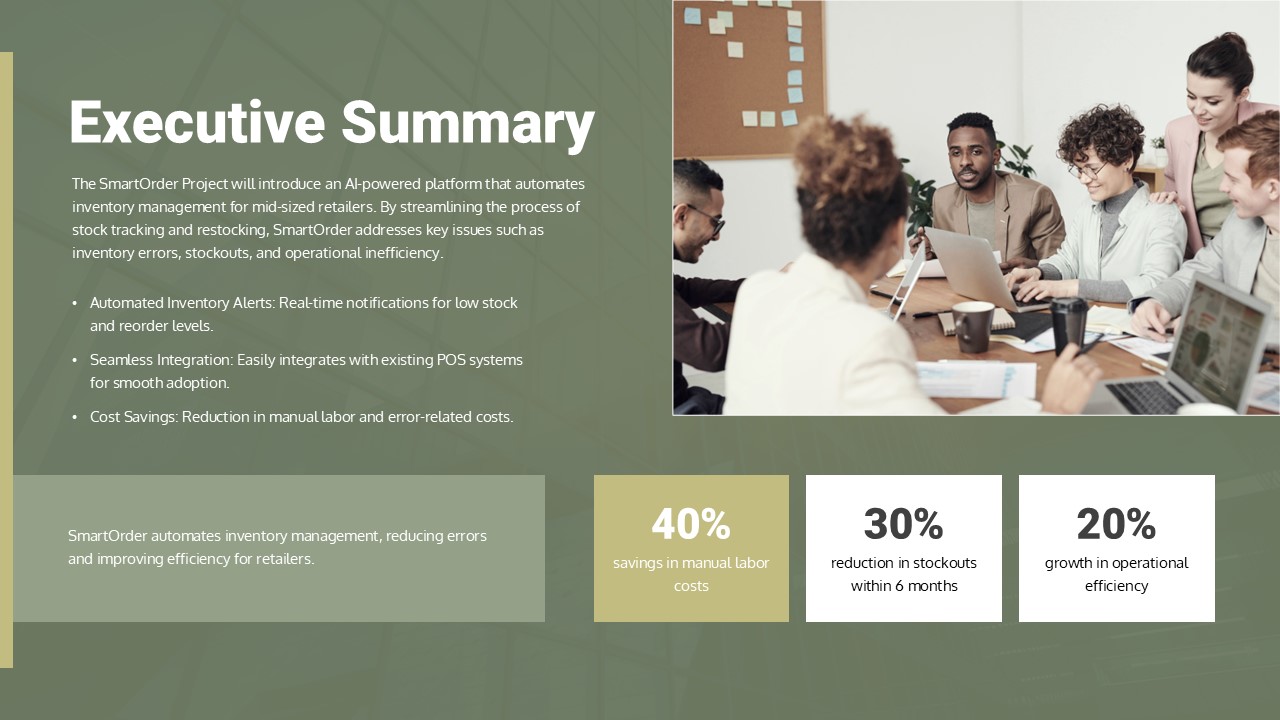 Executive Summary

The SmartOrder Project will introduce an AI-powered platform that automates inventory management for mid-sized retailers. By streamlining the process of stock tracking and restocking, SmartOrder addresses key issues such as inventory errors, stockouts, and operational inefficiency.

• Automated Inventory Alerts: Real-time notifications for low stock and reorder levels.
• Seamless Integration: Easily integrates with existing POS systems for smooth adoption.
• Cost Savings: Reduction in manual labor and error-related costs.

SmartOrder automates inventory management, reducing errors and improving efficiency for retailers.

40%
savings in manual labor costs

30%
reduction in stockouts within 6 months

20%
growth in operational efficiency